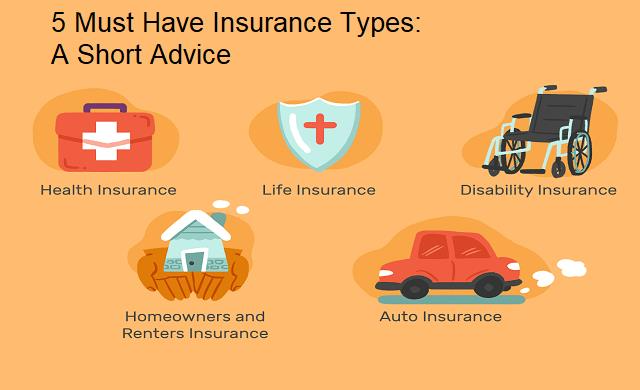 5 Must Have Insurance Types:
A Short Advice

Health Insurance

Life Insurance

Disability Insurance

Homeowners and Renters Insurance

Auto Insurance